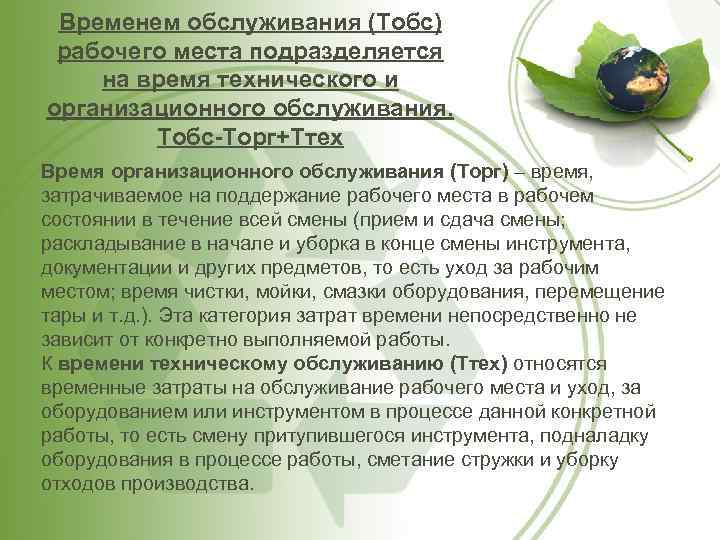 Временем обслуживания (Тобс) рабочего места подразделяется на время технического и организационного обслуживания. Тобс-Торг+Ттех

Время организационного обслуживания (Торг) – время, затрачиваемое на поддержание рабочего места в рабочем состоянии в течение всей смены (прием и сдача смены; раскладывание в начале и уборка в конце смены инструмента, документации и других предметов, то есть уход за рабочим местом; время чистки, мойки, смазки оборудования, перемещение тары и т.д.). Эта категория затрат времени непосредственно не зависит от конкретно выполняемой работы.
К времени техническому обслуживанию (Ттех) относятся временные затраты на обслуживание рабочего места и уход, за оборудованием или инструментом в процессе данной конкретной работы, то есть смену притупившегося инструмента, подналадку оборудования в процессе работы, сметание стружки и уборку отходов производства.